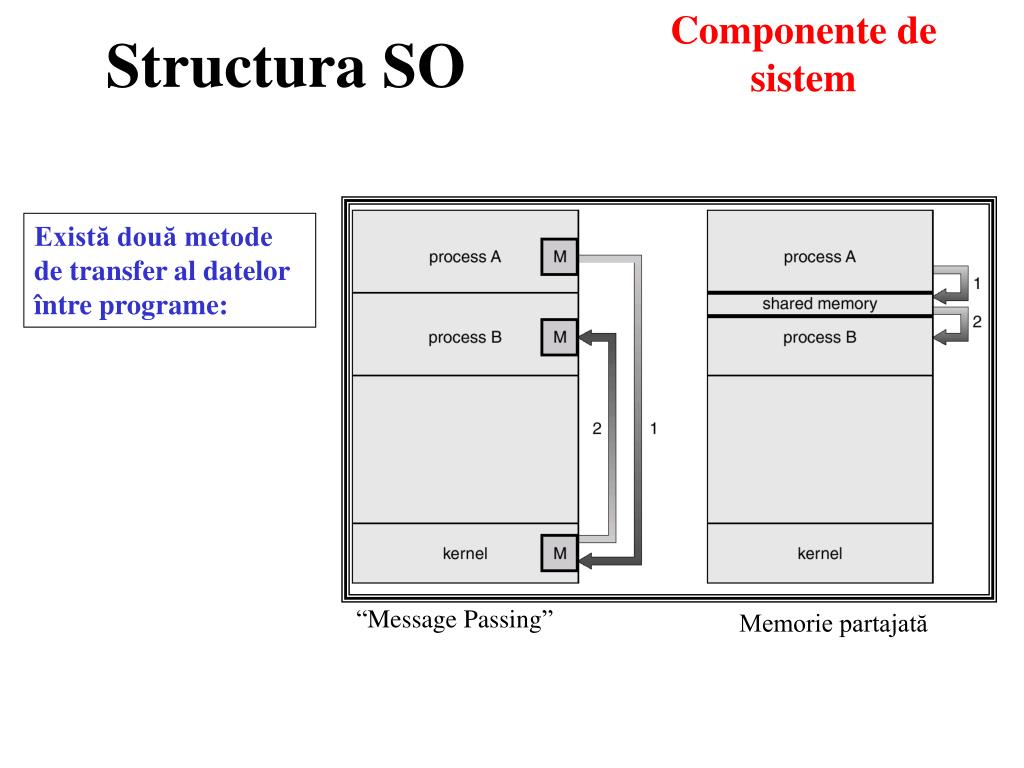 Structura SO

Componente de sistem

Există două metode de transfer al datelor între programe:

process A
M
process B
M
2
1
kernel
M

process A
1
shared memory
2
process B
kernel

“Message Passing”

Memorie partajată